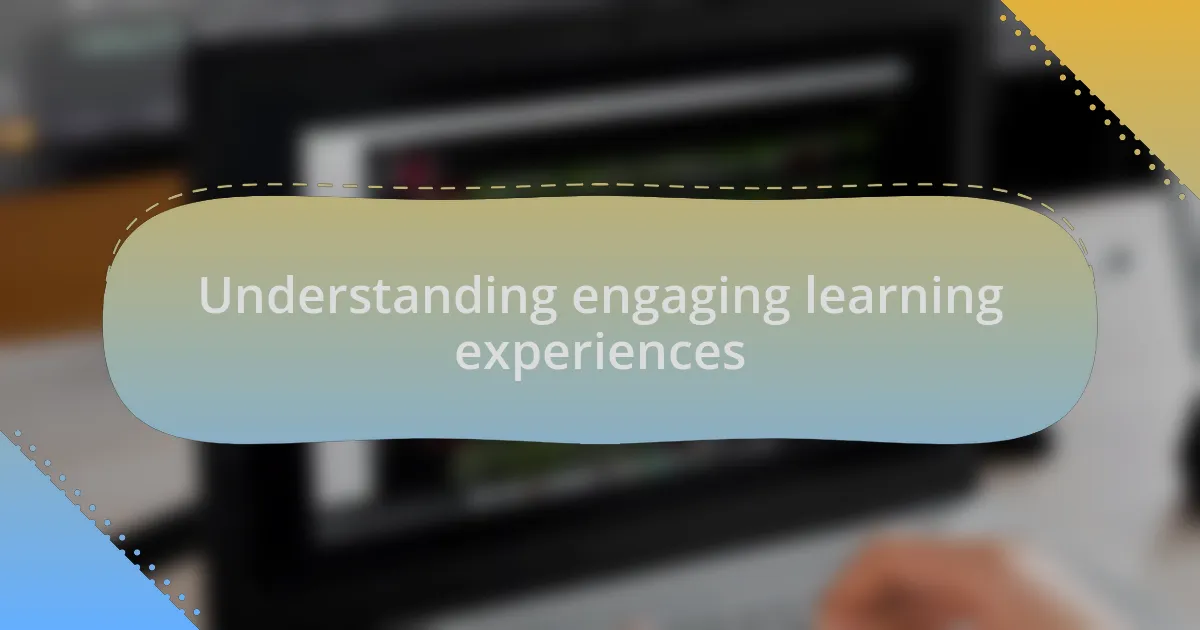 Understanding engaging learning experiences